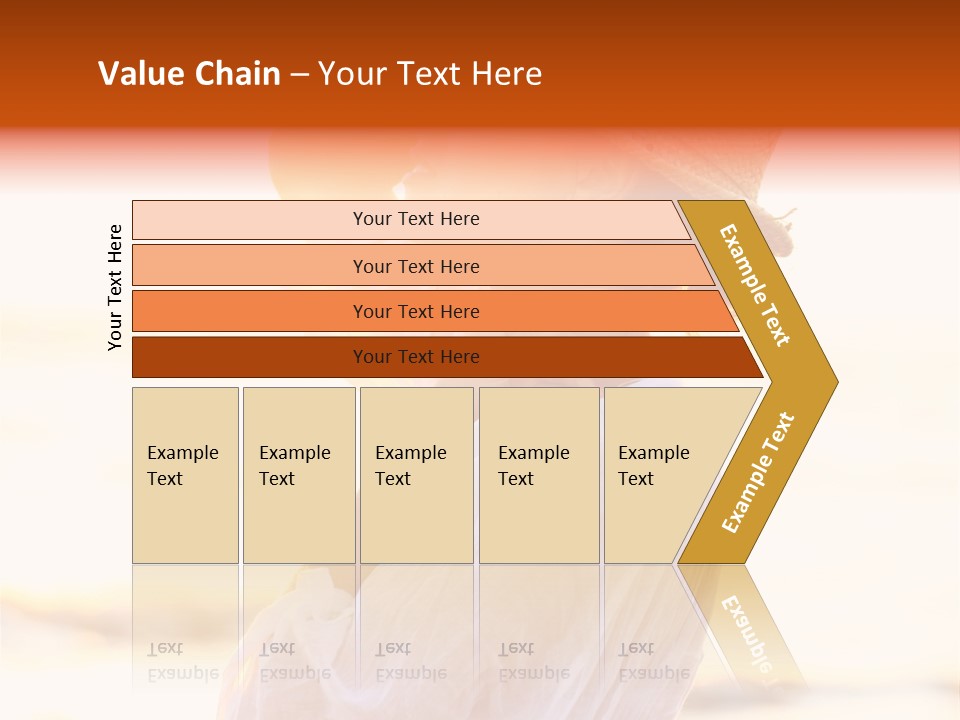 Value Chain – Your Text Here

Your Text Here

Your Text Here

Your Text Here

Your Text Here

Your Text Here

Example Text

Example Text

Example Text

Example Text

Example Text

Example Text

Example Text